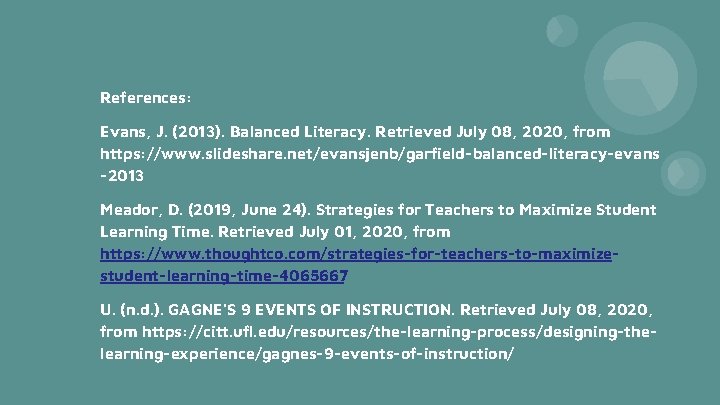 References:

Evans, J. (2013). Balanced Literacy. Retrieved July 08, 2020, from https://www.slideshare.net/evansjenb/garfield-balanced-literacy-evans-2013

Meador, D. (2019, June 24). Strategies for Teachers to Maximize Student Learning Time. Retrieved July 01, 2020, from https://www.thoughtco.com/strategies-for-teachers-to-maximize-student-learning-time-4065667

U. (n.d.). GAGNE'S 9 EVENTS OF INSTRUCTION. Retrieved July 08, 2020, from https://citt.ufl.edu/resources/the-learning-process/designing-the-learning-experience/gagnes-9-events-of-instruction/